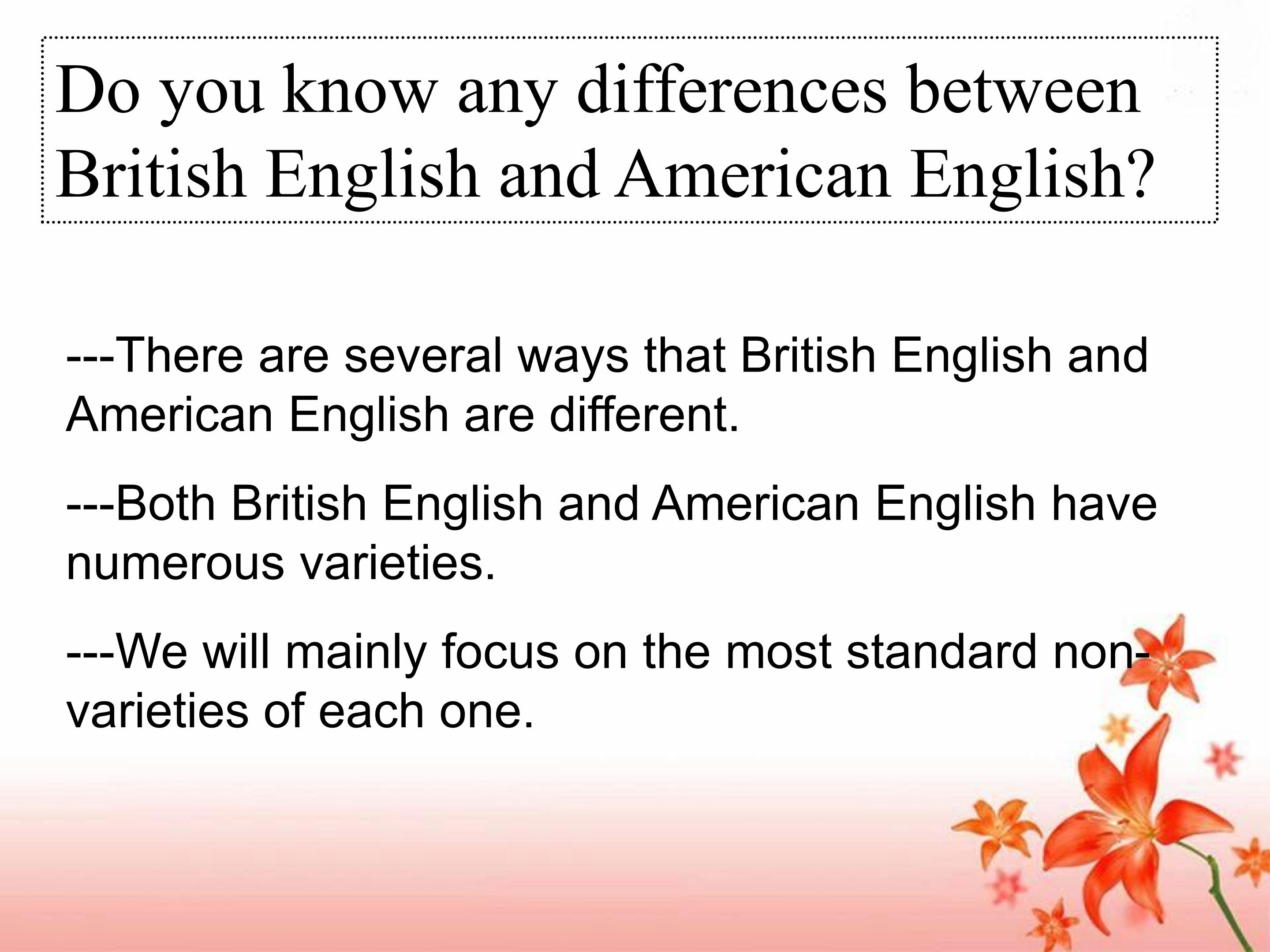 Do you know any differences between British English and American English?

---There are several ways that British English and American English are different.

---Both British English and American English have numerous varieties.

---We will mainly focus on the most standard non-varieties of each one.